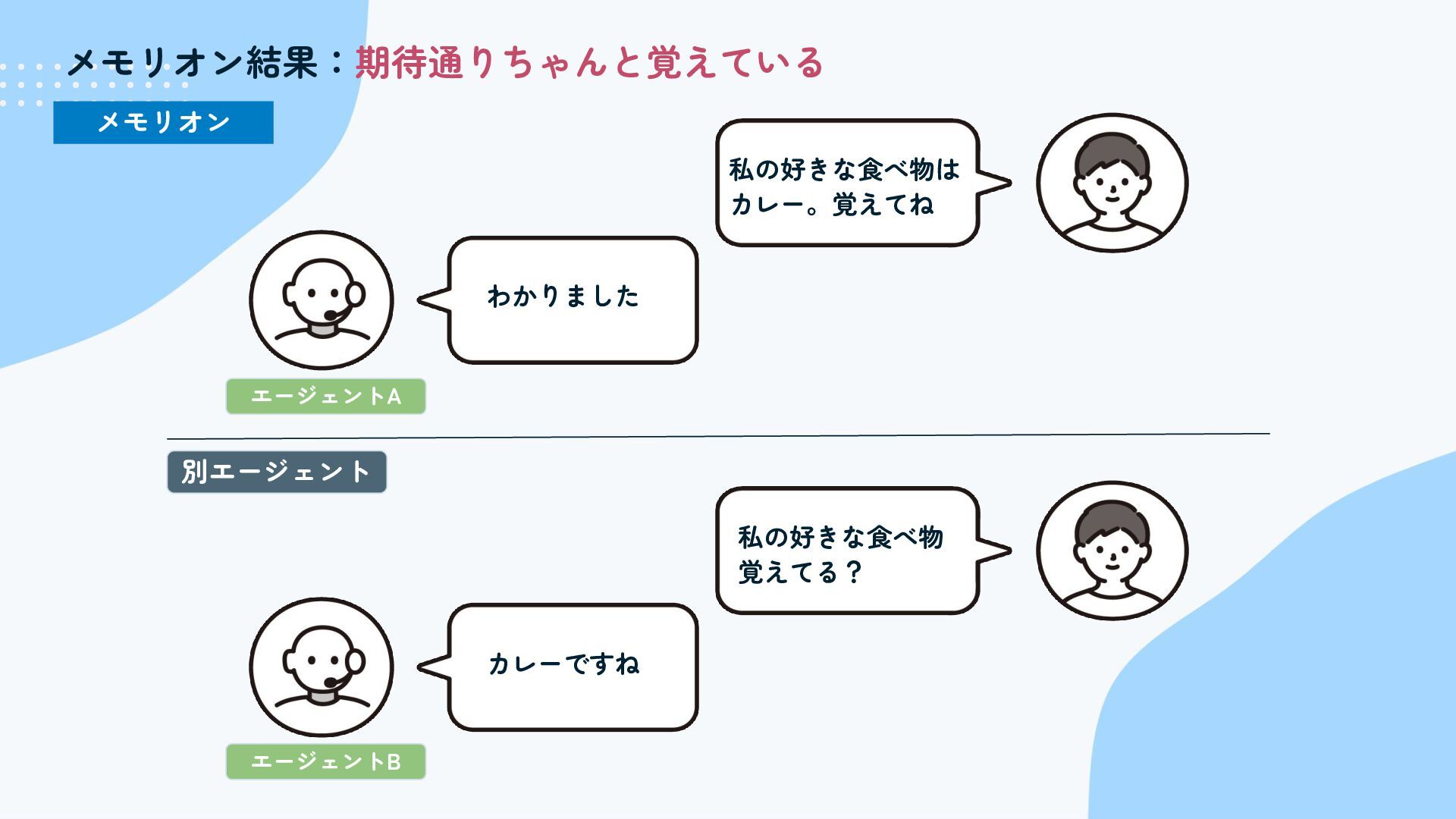 メモリオン結果：期待通りちゃんと覚えている

メモリオン

私の好きな食べ物はカレー。覚えてね

わかりました

エージェントA

別エージェント

私の好きな食べ物覚えてる？

カレーですね

エージェントB